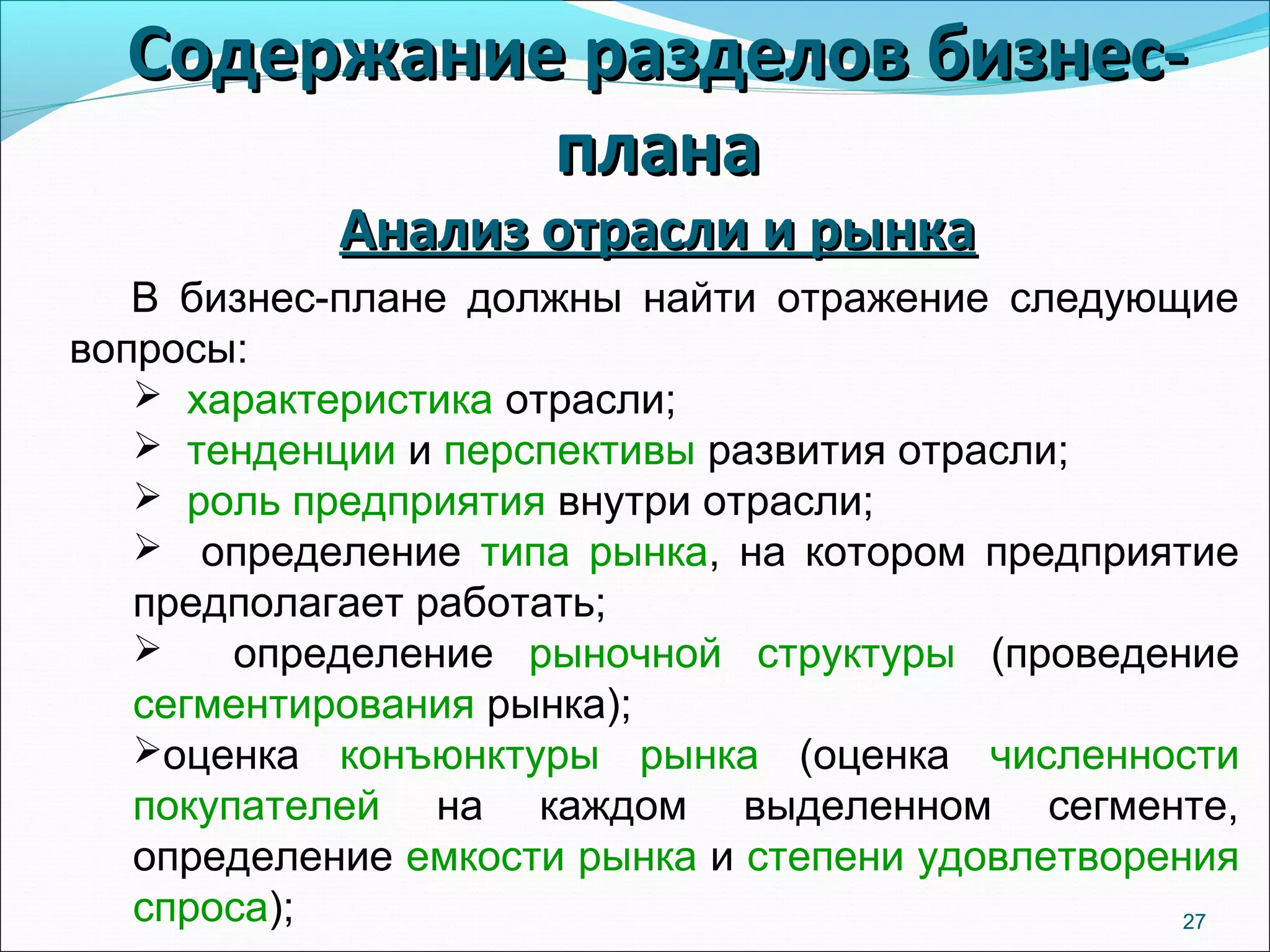 Содержание разделов бизнес-плана

Анализ отрасли и рынка

В бизнес-плане должны найти отражение следующие вопросы:

➢ характеристика отрасли;
➢ тенденции и перспективы развития отрасли;
➢ роль предприятия внутри отрасли;
➢ определение типа рынка, на котором предприятие предполагает работать;
➢ определение рыночной структуры (проведение сегментирования рынка);
➢оценка конъюнктуры рынка (оценка численности покупателей на каждом выделенном сегменте, определение емкости рынка и степени удовлетворения спроса);

27